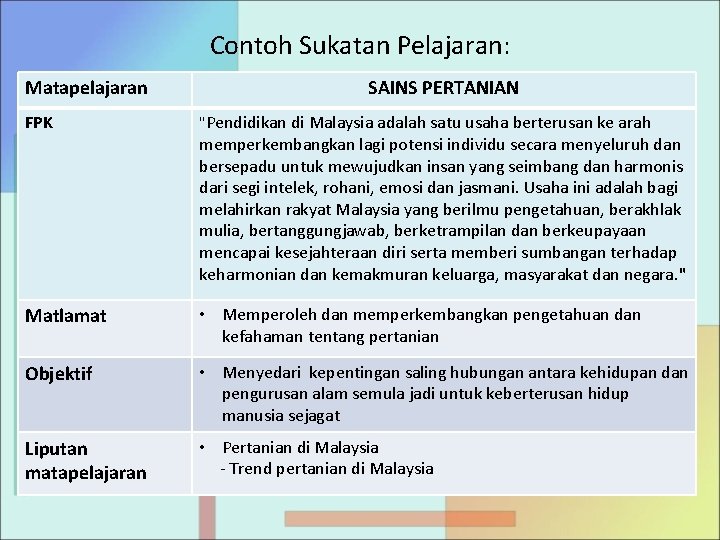 Contoh Sukatan Pelajaran:

| Matapelajaran | SAINS PERTANIAN |
|---|---|
| FPK | "Pendidikan di Malaysia adalah satu usaha berterusan ke arah memperkembangkan lagi potensi individu secara menyeluruh dan bersepadu untuk mewujudkan insan yang seimbang dan harmonis dari segi intelek, rohani, emosi dan jasmani. Usaha ini adalah bagi melahirkan rakyat Malaysia yang berilmu pengetahuan, berakhlak mulia, bertanggungjawab, berketrampilan dan berkeupayaan mencapai kesejahteraan diri serta memberi sumbangan terhadap keharmonian dan kemakmuran keluarga, masyarakat dan negara." |
| Matlamat | • Memperoleh dan memperkembangkan pengetahuan dan kefahaman tentang pertanian |
| Objektif | • Menyedari kepentingan saling hubungan antara kehidupan dan pengurusan alam semula jadi untuk keberterusan hidup manusia sejagat |
| Liputan matapelajaran | • Pertanian di Malaysia - Trend pertanian di Malaysia |